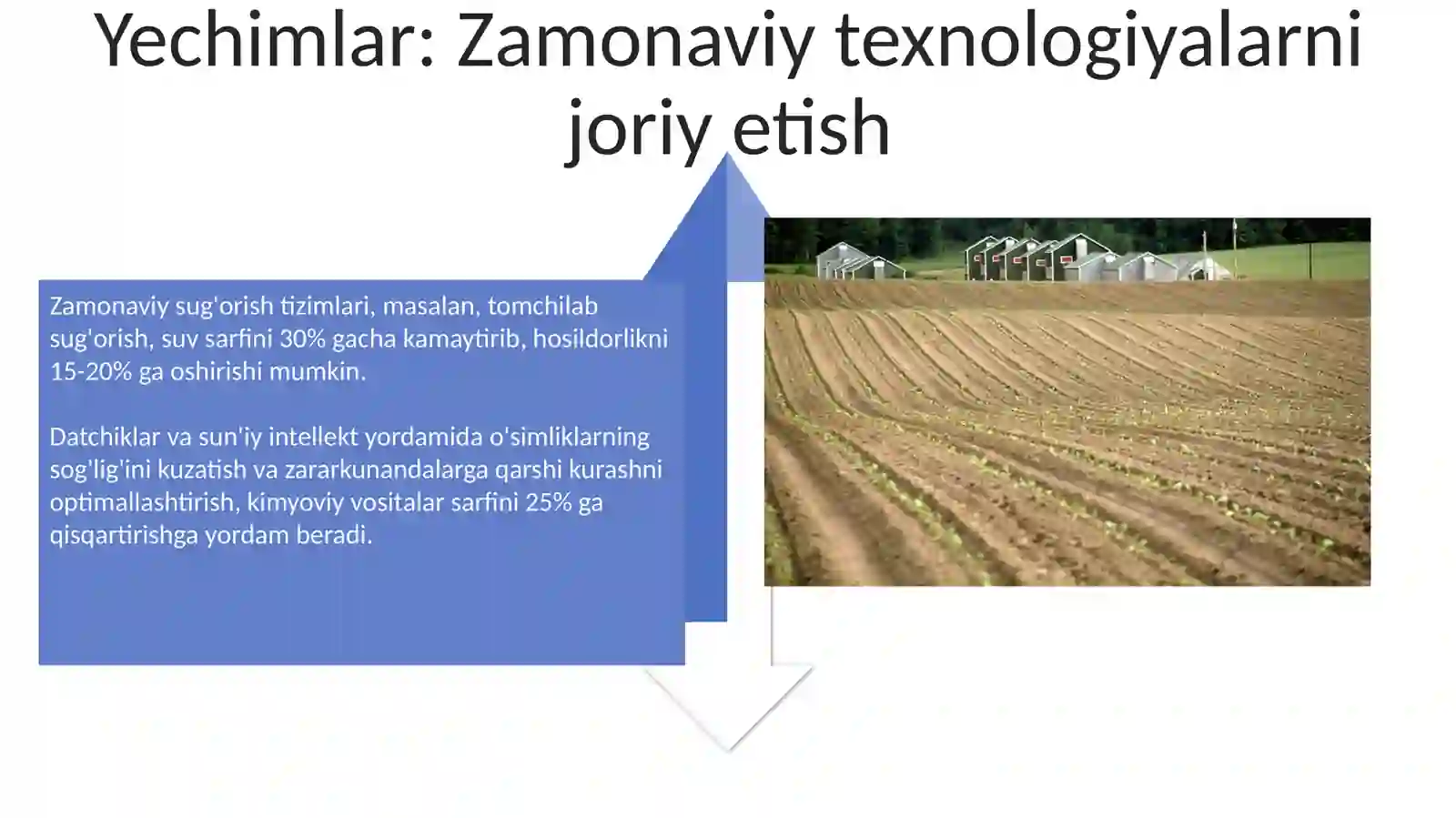 Yechimlar: Zamonaviy texnologiyalarni joriy etish

Zamonaviy sug'orish tizimlari, masalan, tomchilab sug'orish, suv sarfini 30% gacha kamaytirib, hosildorlikni 15-20% ga oshirishi mumkin.

Datchiklar va sun'iy intellekt yordamida o'simliklarning sog'lig'ini kuzatish va zararkunandalarga qarshi kurashni optimallashtirish, kimyoviy vositalar sarfini 25% ga qisqartirishga yordam beradi.